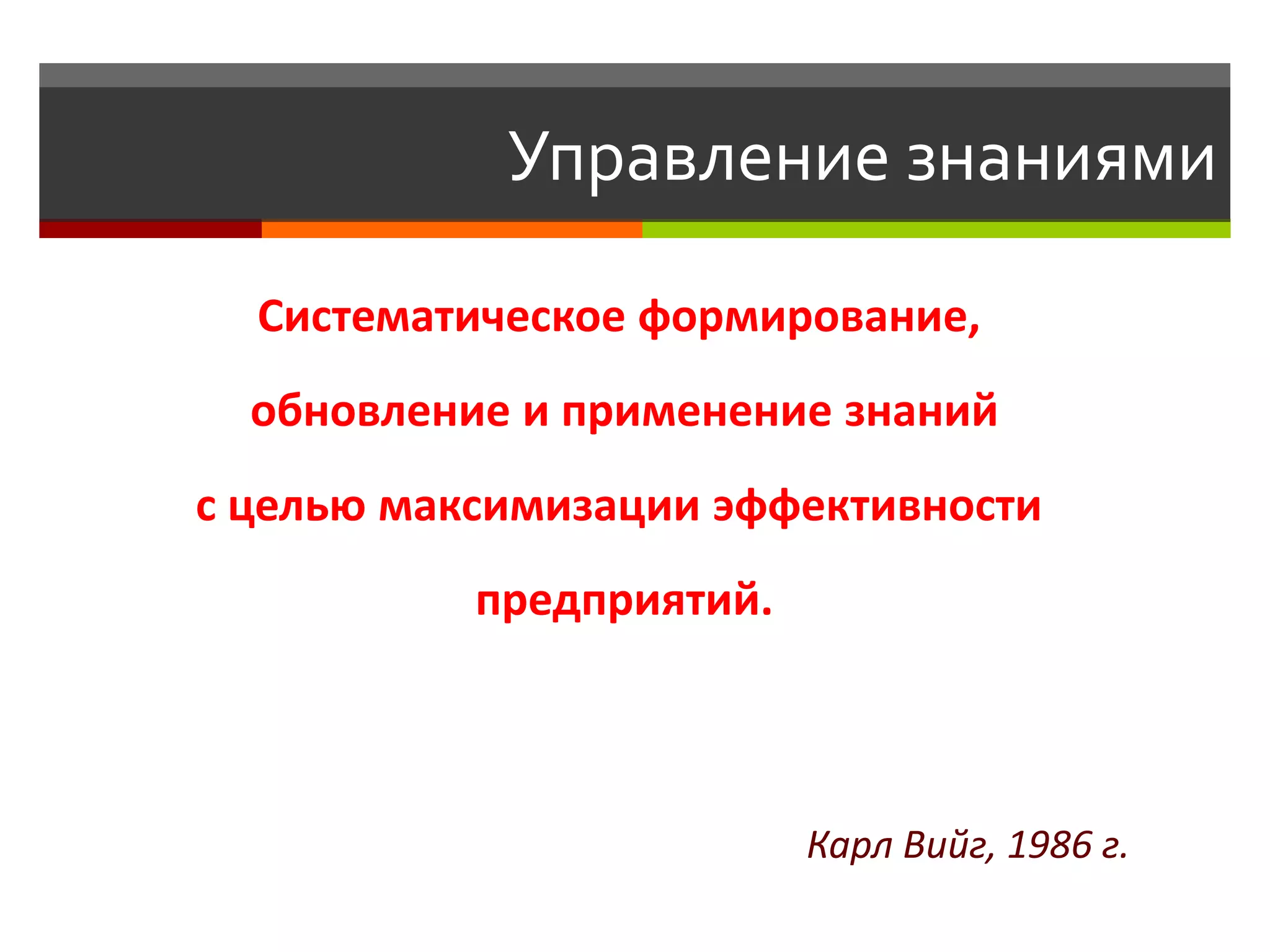 Управление знаниями

Систематическое формирование, обновление и применение знаний с целью максимизации эффективности предприятий.

Карл Вийг, 1986 г.